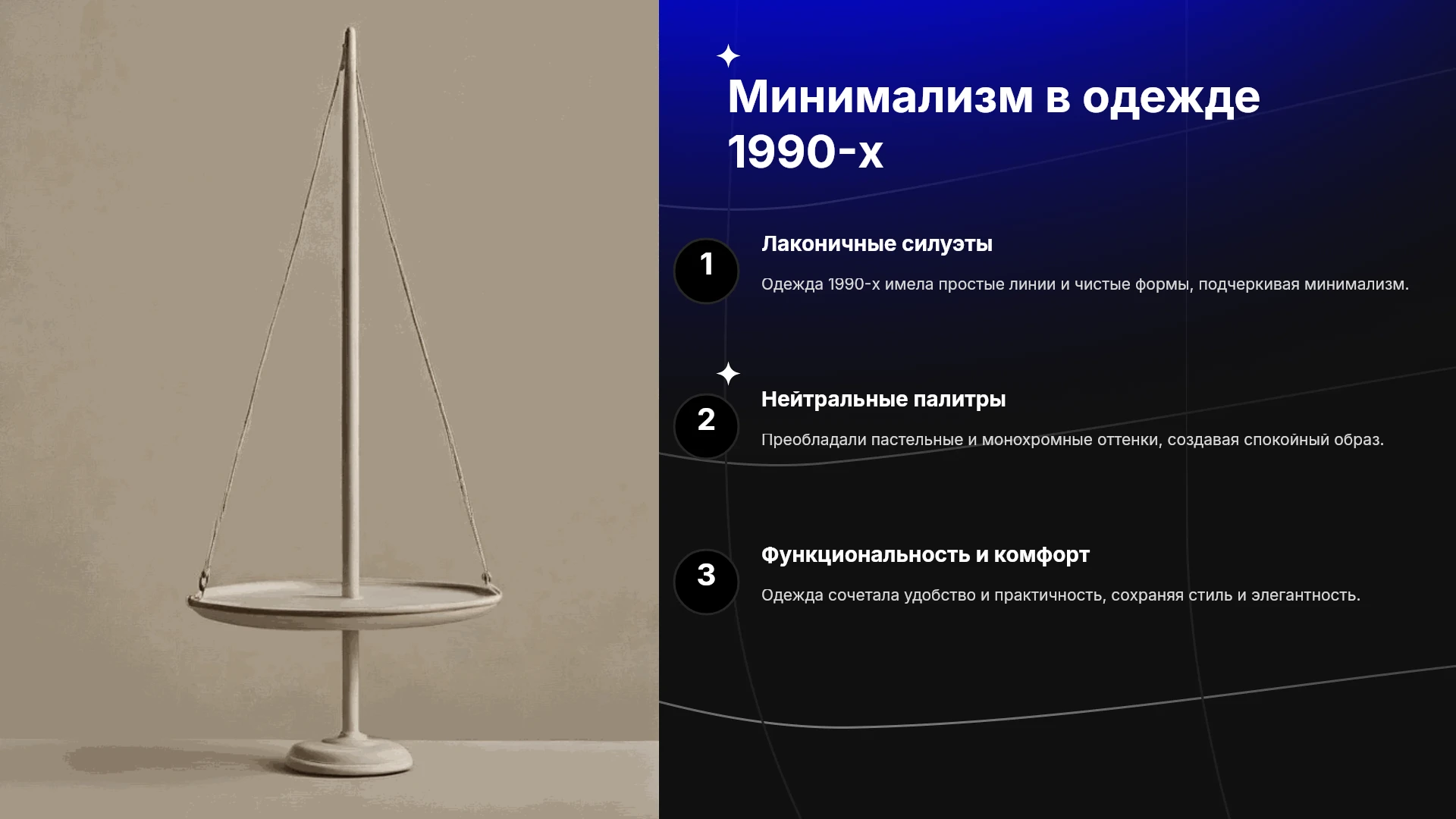 Минимализм в одежде 1990-х

1

Лаконичные силуэты

Одежда 1990-х имела простые линии и чистые формы, подчеркивая минимализм.

2

Нейтральные палитры

Преобладали пастельные и монохромные оттенки, создавая спокойный образ.

3

Функциональность и комфорт

Одежда сочетала удобство и практичность, сохраняя стиль и элегантность.